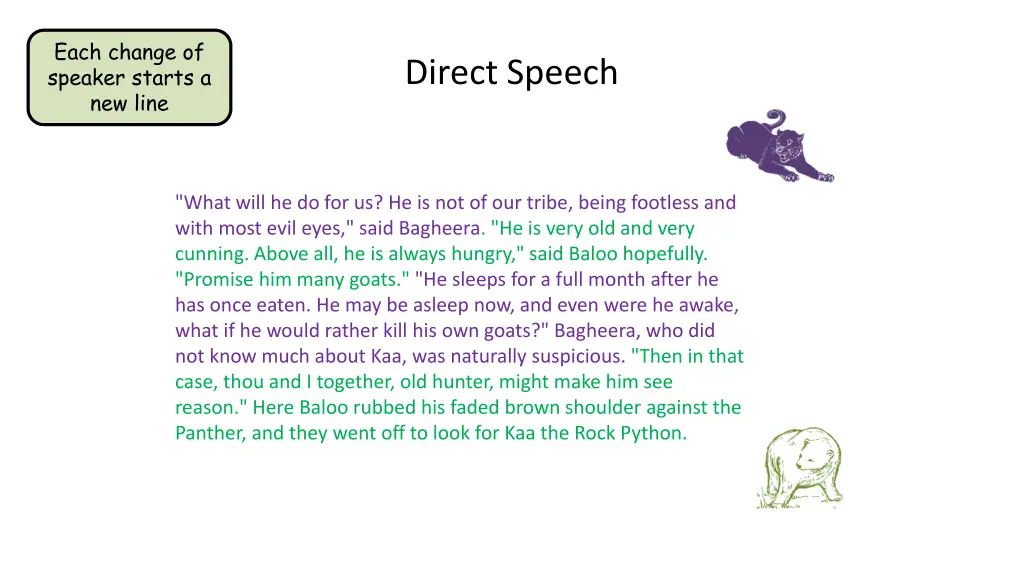 Each change of speaker starts a new line

Direct Speech

"What will he do for us? He is not of our tribe, being footless and with most evil eyes," said Bagheera. "He is very old and very cunning. Above all, he is always hungry," said Baloo hopefully. "Promise him many goats." "He sleeps for a full month after he has once eaten. He may be asleep now, and even were he awake, what if he would rather kill his own goats?" Bagheera, who did not know much about Kaa, was naturally suspicious. "Then in that case, thou and I together, old hunter, might make him see reason." Here Baloo rubbed his faded brown shoulder against the Panther, and they went off to look for Kaa the Rock Python.